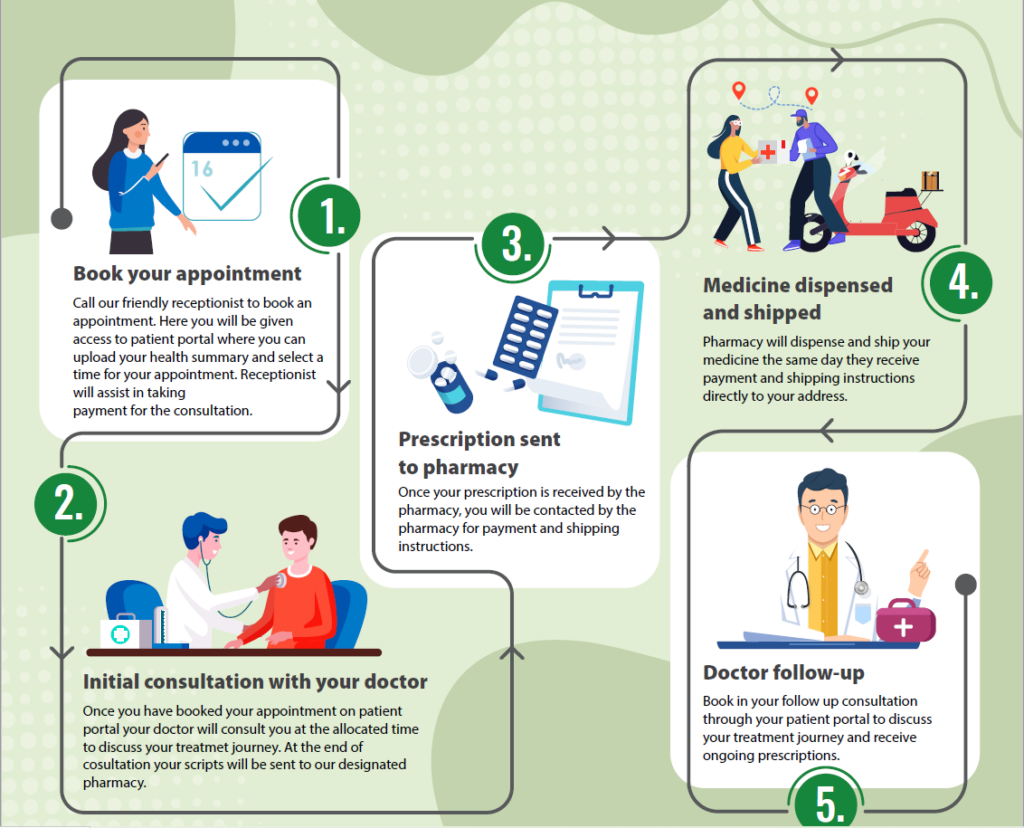 16

1.

Book your appointment

Call our friendly receptionist to book an appointment. Here you will be given access to patient portal where you can upload your health summary and select a time for your appointment. Receptionist will assist in taking payment for the consultation.

2.

Initial consultation with your doctor

Once you have booked your appointment on patient portal your doctor will consult you at the allocated time to discuss your treatmet journey. At the end of cosultation your scripts will be sent to our designated pharmacy.

3.

Prescription sent to pharmacy

Once your prescription is received by the pharmacy, you will be contacted by the pharmacy for payment and shipping instructions.

4.

Medicine dispensed and shipped

Pharmacy will dispense and ship your medicine the same day they receive payment and shipping instructions directly to your address.

Doctor follow-up

Book in your follow up consultation through your patient portal to discuss your treatment journey and receive ongoing prescriptions.

5.